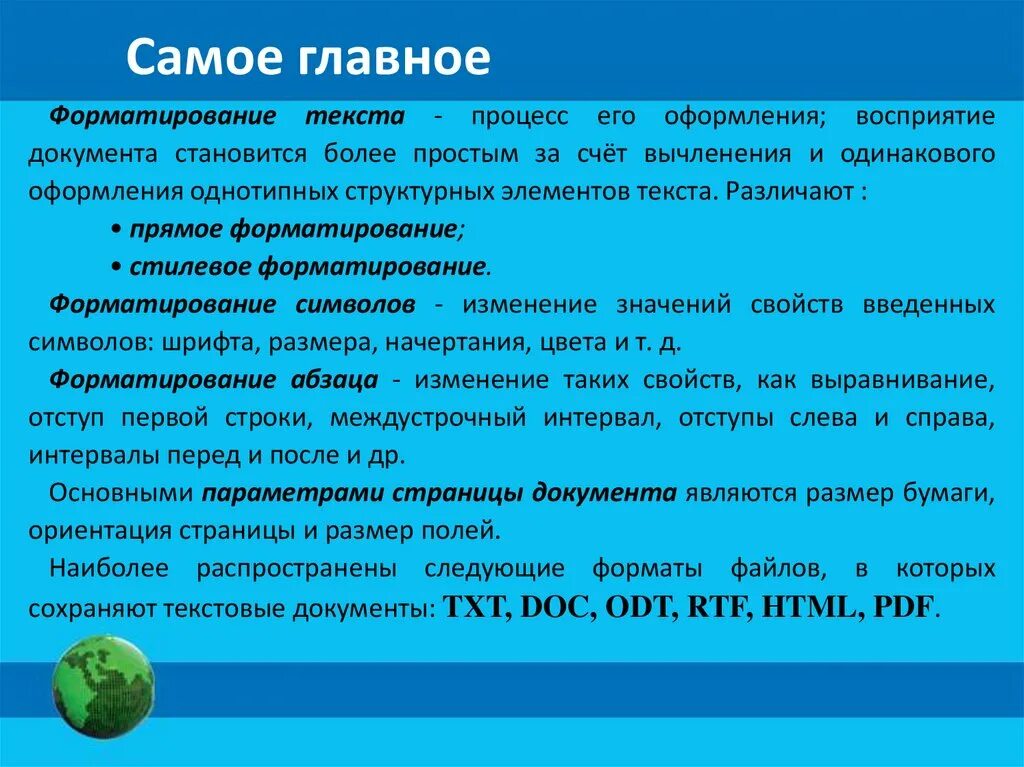 Самое главное

Форматирование текста - процесс его оформления; восприятие документа становится более простым за счёт вычленения и одинакового оформления однотипных структурных элементов текста. Различают :

• прямое форматирование;

• стилевое форматирование.

Форматирование символов - изменение значений свойств введенных символов: шрифта, размера, начертания, цвета и т. д.

Форматирование абзаца - изменение таких свойств, как выравнивание, отступ первой строки, междустрочный интервал, отступы слева и справа, интервалы перед и после и др.

Основными параметрами страницы документа являются размер бумаги, ориентация страницы и размер полей.

Наиболее распространены следующие форматы файлов, в которых сохраняют текстовые документы: TXT, DOC, ODT, RTF, HTML, PDF.